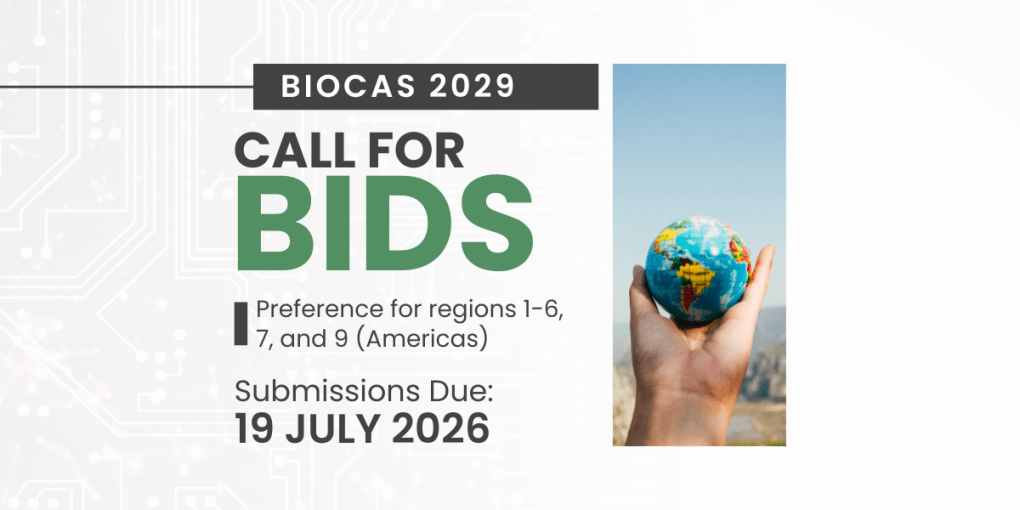 BIOCAS 2029

CALL FOR BIDS

Preference for regions 1-6, 7, and 9 (Americas)

Submissions Due:
19 JULY 2026